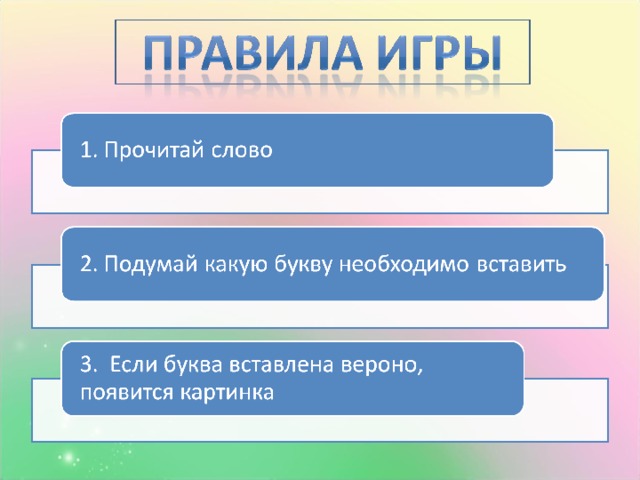 ПРАВИЛА ИГРЫ

1. Прочитай слово

2. Подумай какую букву необходимо вставить

3. Если буква вставлена вероно, появится картинка